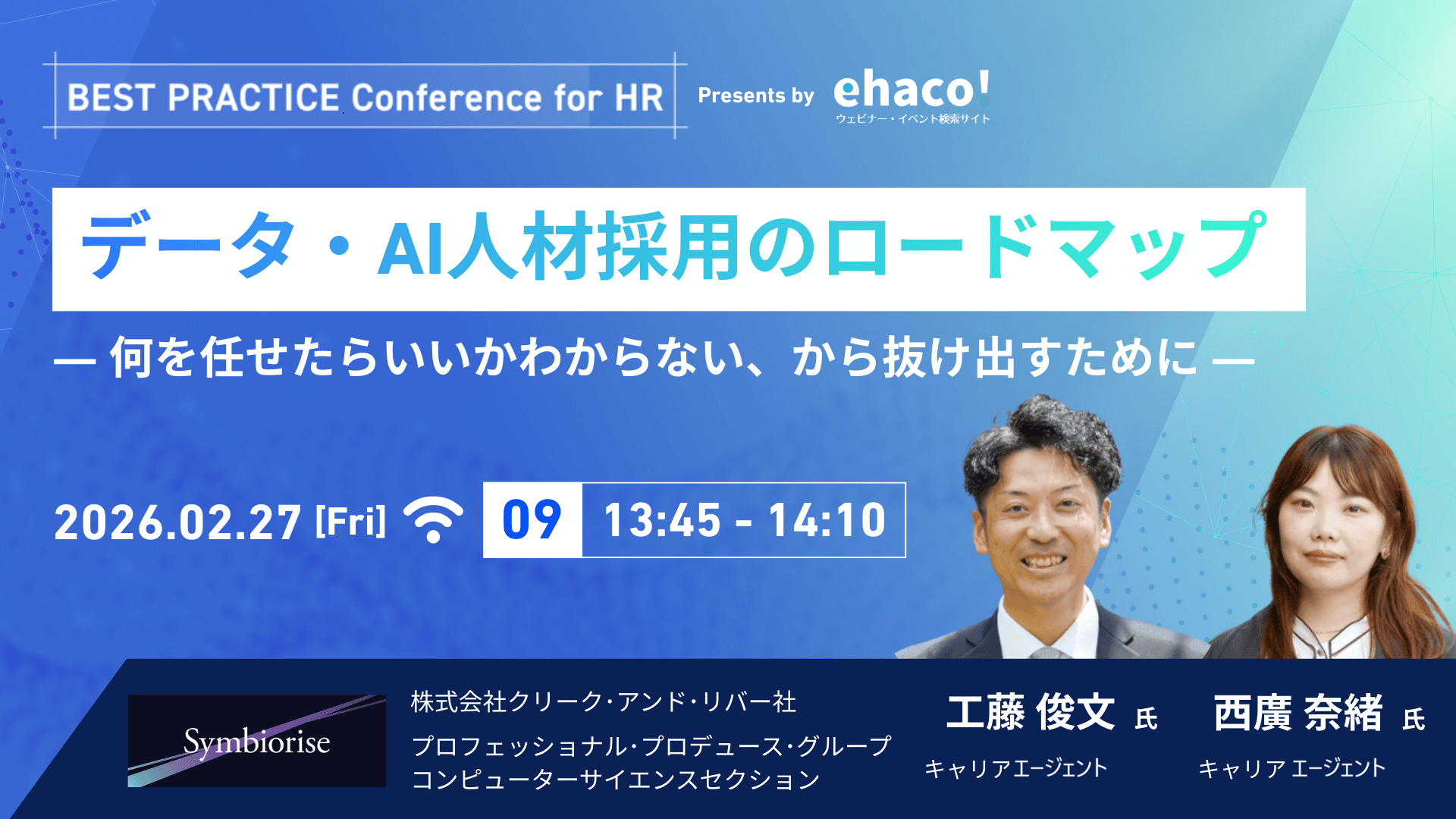 BEST PRACTICE Conference for HR

Presents by ehaco!
ウェビナー・イベント検索サイト

データ・AI人材採用のロードマップ

— 何を任せたらいいかわからない、から抜け出すために —

2026.02.27 [Fri]

09

13:45 - 14:10

Symbiorise

株式会社クリーク・アンド・リバー社
プロフェッショナル・プロデュース・グループ
コンピューターサイエンスセクション

工藤 俊文 氏
キャリアエージェント

西廣 奈緒 氏
キャリア エージェント